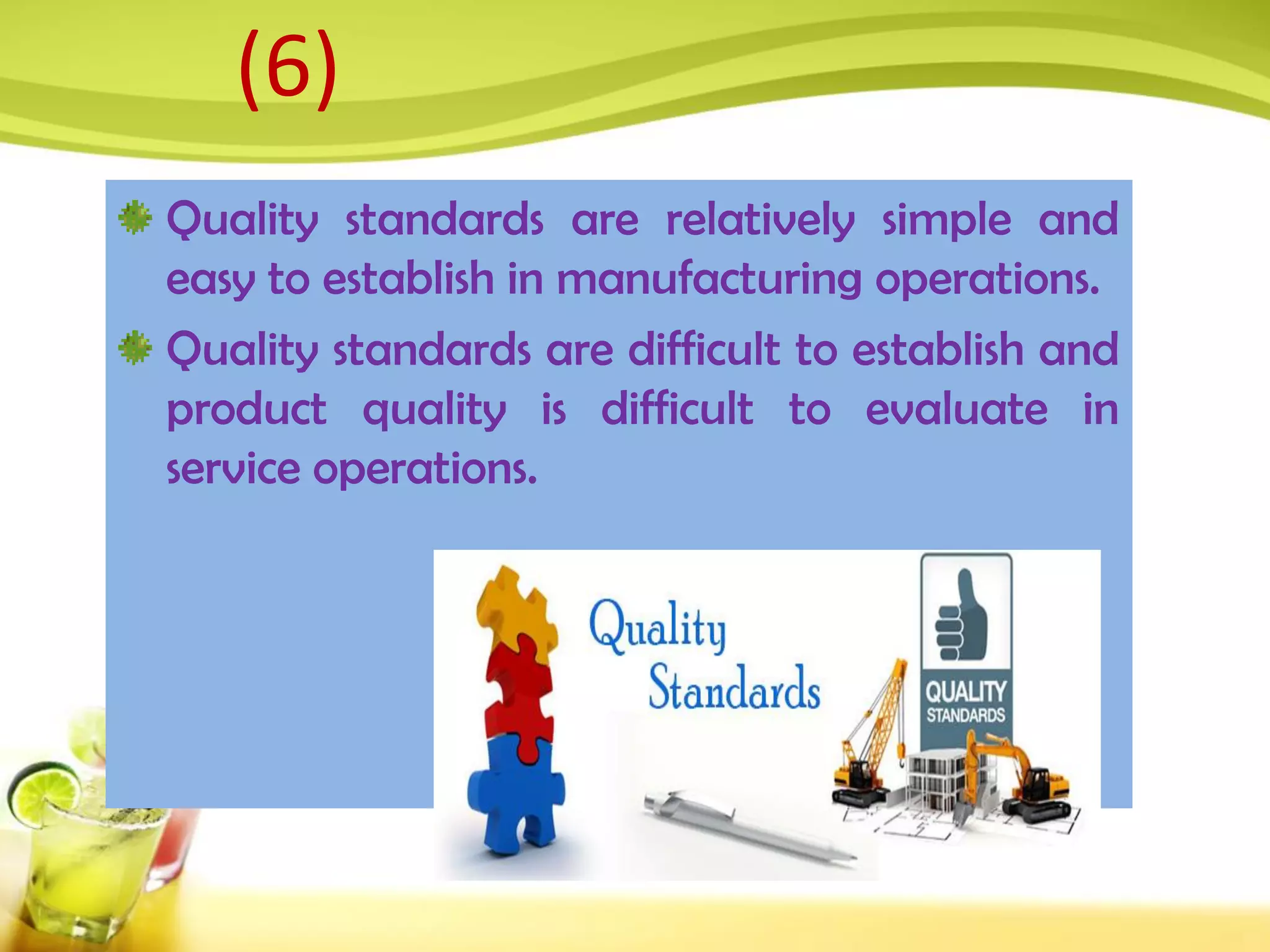 (6)

Quality standards are relatively simple and easy to establish in manufacturing operations.

Quality standards are difficult to establish and product quality is difficult to evaluate in service operations.

Quality Standards

QUALITY STANDARDS